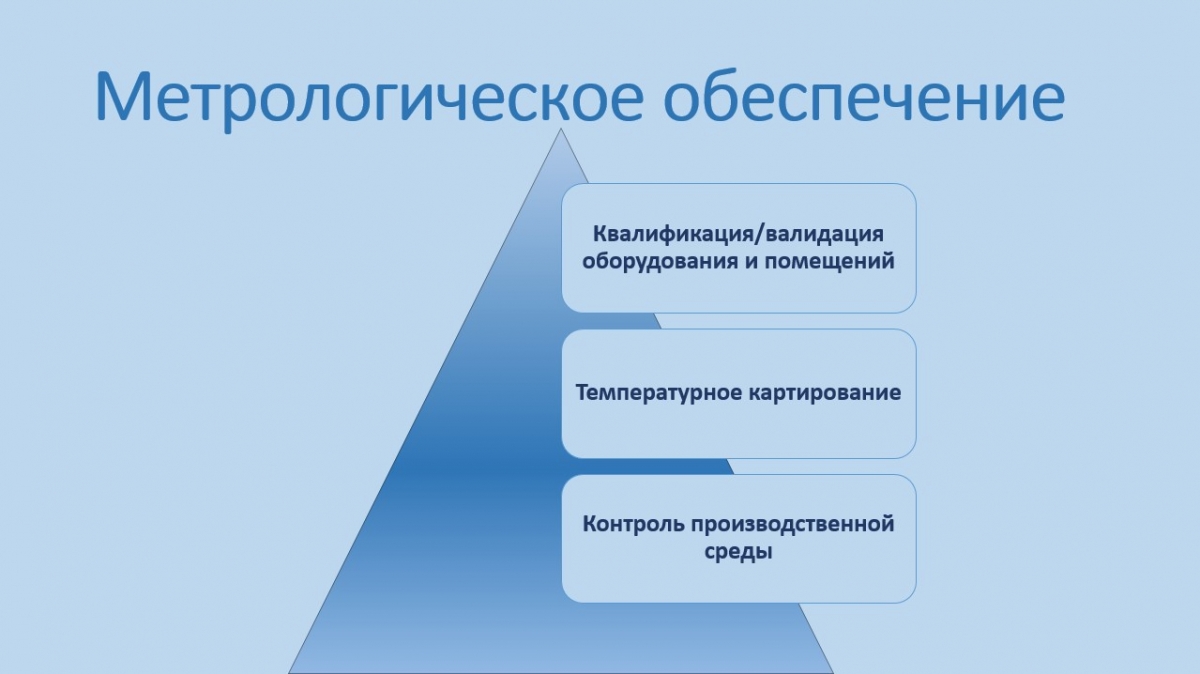 Метрологическое обеспечение

Квалификация/валидация оборудования и помещений

Температурное картирование

Контроль производственной среды